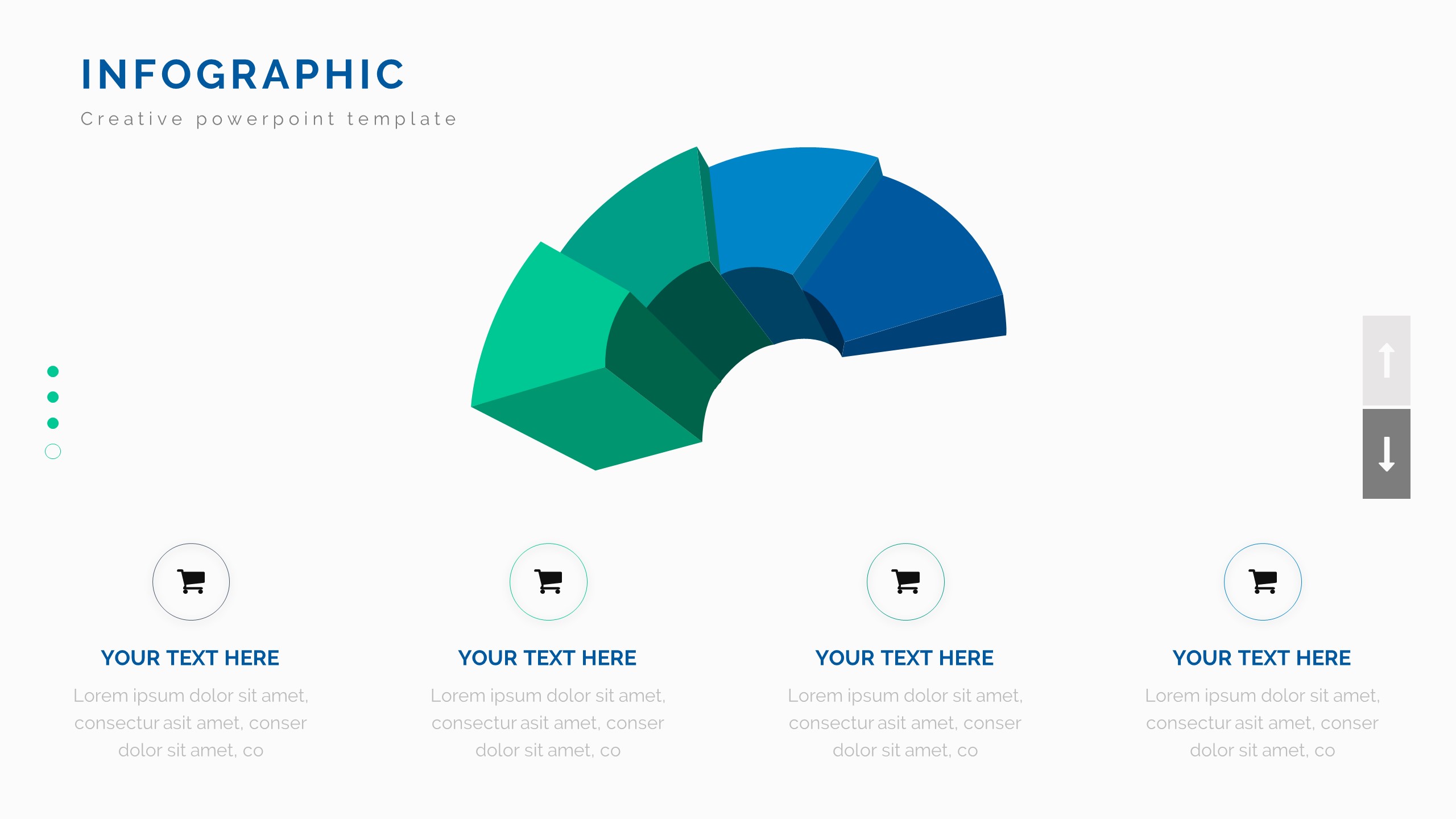 INFOGRAPHIC

Creative powerpoint template

YOUR TEXT HERE

Lorem ipsum dolor sit amet, consectur asit amet, conser dolor sit amet, co

YOUR TEXT HERE

Lorem ipsum dolor sit amet, consectur asit amet, conser dolor sit amet, co

YOUR TEXT HERE

Lorem ipsum dolor sit amet, consectur asit amet, conser dolor sit amet, co

YOUR TEXT HERE

Lorem ipsum dolor sit amet, consectur asit amet, conser dolor sit amet, co